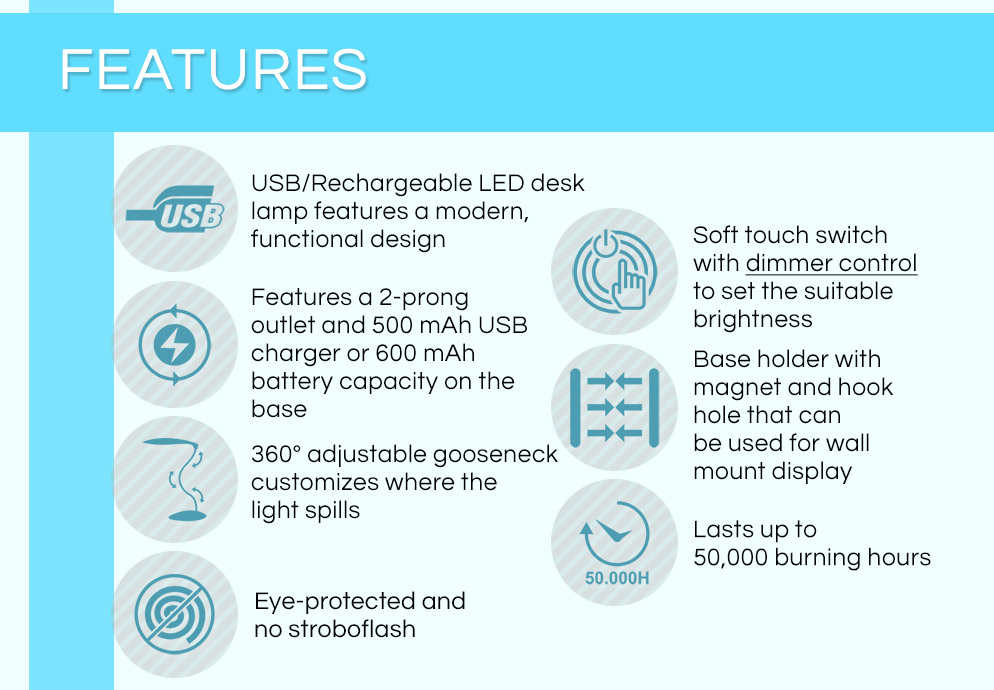 FEATURES

USB

USB/Rechargeable LED desk lamp features a modern, functional design

Features a 2-prong outlet and 500 mAh USB charger or 600 mAh battery capacity on the base

360° adjustable gooseneck customizes where the light spills

Eye-protected and no stroboflash

Soft touch switch with dimmer control to set the suitable brightness

Base holder with magnet and hook hole that can be used for wall mount display

50.000H

Lasts up to 50,000 burning hours